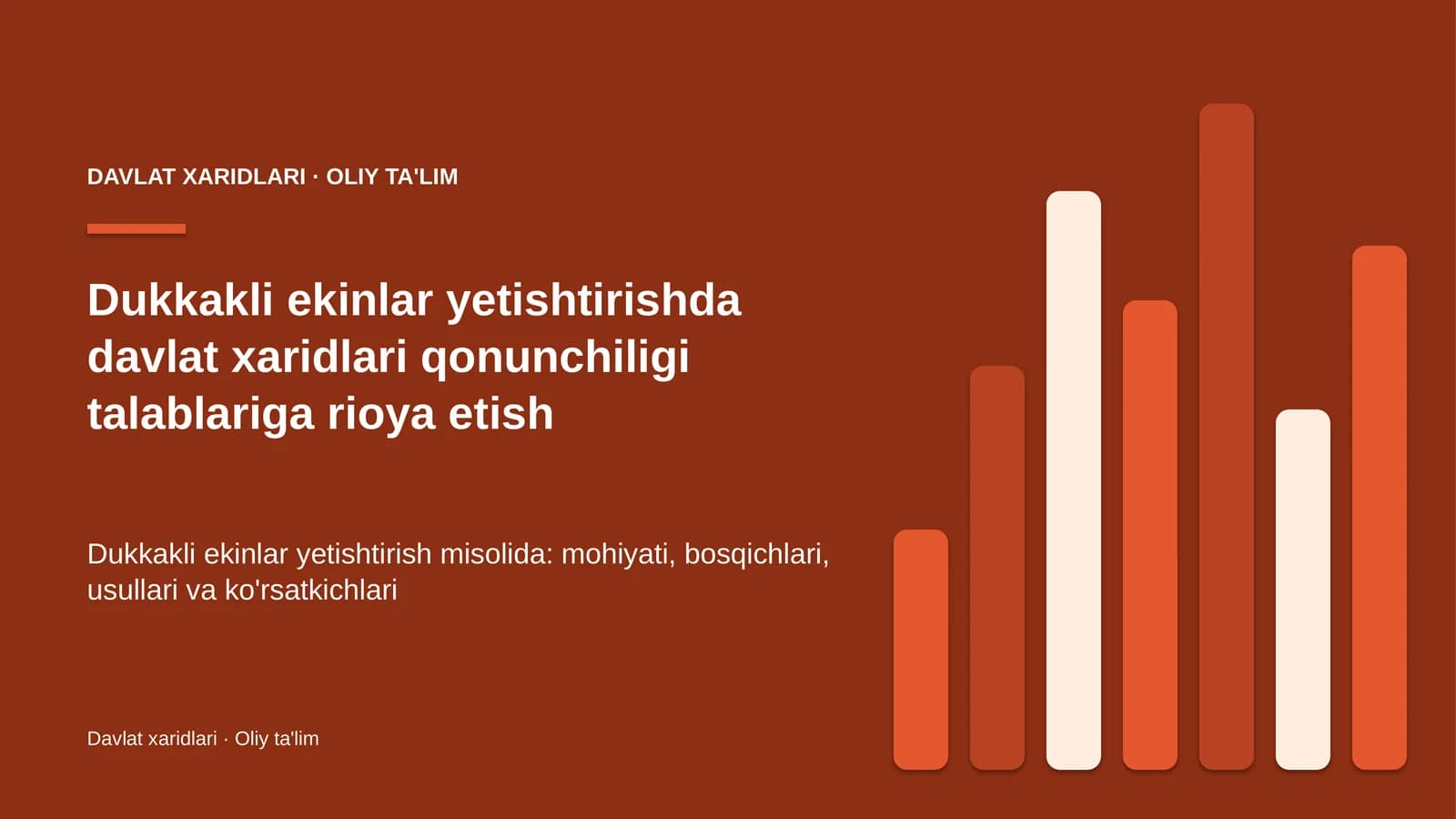 DAVLAT XARIDLARI · OLIY TA'LIM

Dukkakli ekinlar yetishtirishda davlat xaridlari qonunchiligi talablariga rioya etish

Dukkakli ekinlar yetishtirish misolida: mohiyati, bosqichlari, usullari va ko'rsatkichlari

Davlat xaridlari · Oliy ta'lim